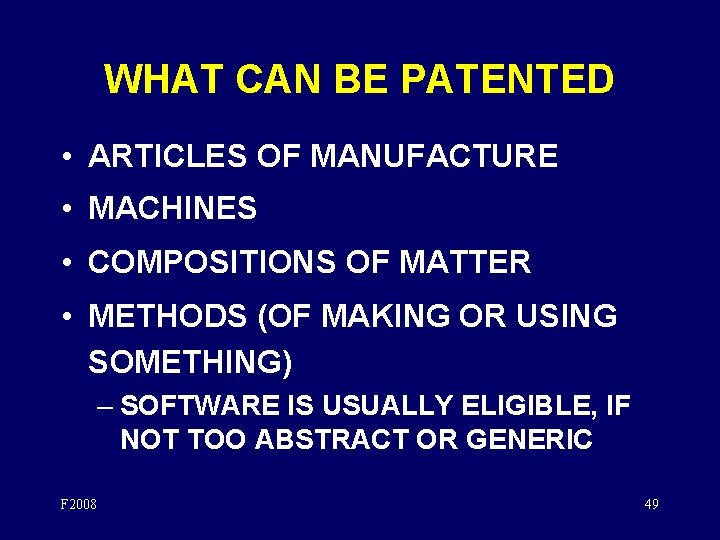 WHAT CAN BE PATENTED

• ARTICLES OF MANUFACTURE
• MACHINES
• COMPOSITIONS OF MATTER
• METHODS (OF MAKING OR USING SOMETHING)
– SOFTWARE IS USUALLY ELIGIBLE, IF NOT TOO ABSTRACT OR GENERIC

F2008

49